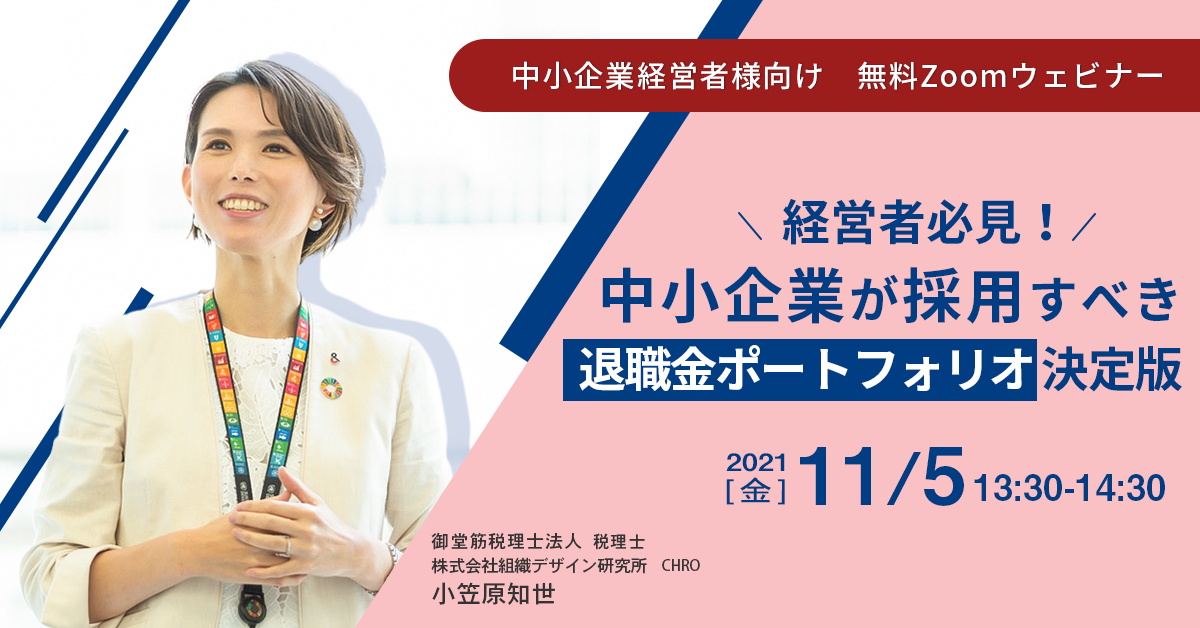 中小企業経営者様向け　無料Zoomウェビナー

＼ 経営者必見！ ／
中小企業が採用すべき
退職金ポートフォリオ決定版

2021 [金] 11/5 13:30-14:30

御堂筋税理士法人 税理士
株式会社組織デザイン研究所　CHRO
小笠原知世